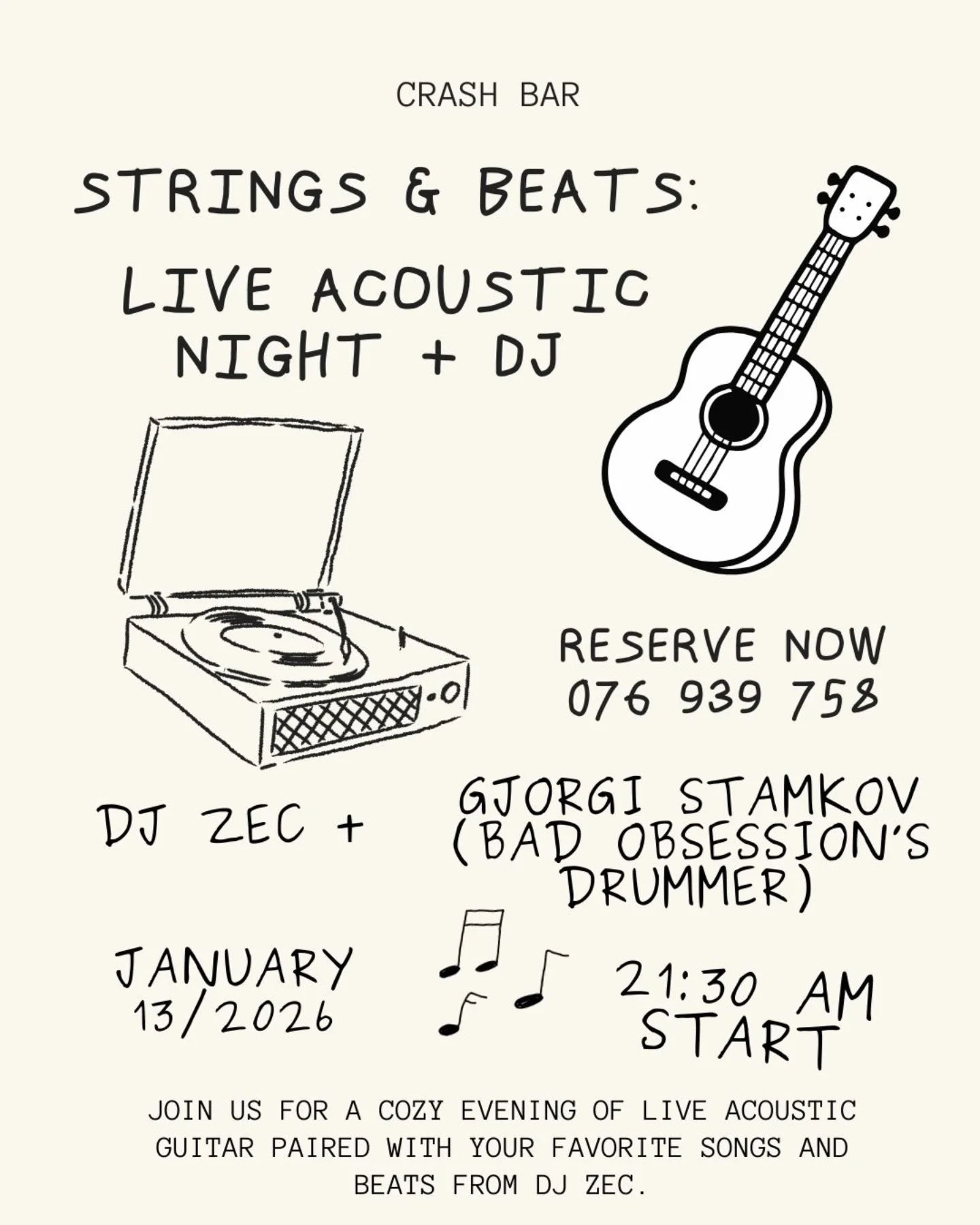 CRASH BAR

STRINGS & BEATS:

LIVE ACOUSTIC NIGHT + DJ

RESERVE NOW
076 939 758

DJ ZEC +

GJORGI STAMKOV (BAD OBSESSION'S DRUMMER)

JANUARY
13/2026

21:30 AM
START

JOIN US FOR A COZY EVENING OF LIVE ACOUSTIC GUITAR PAIRED WITH YOUR FAVORITE SONGS AND BEATS FROM DJ ZEC.